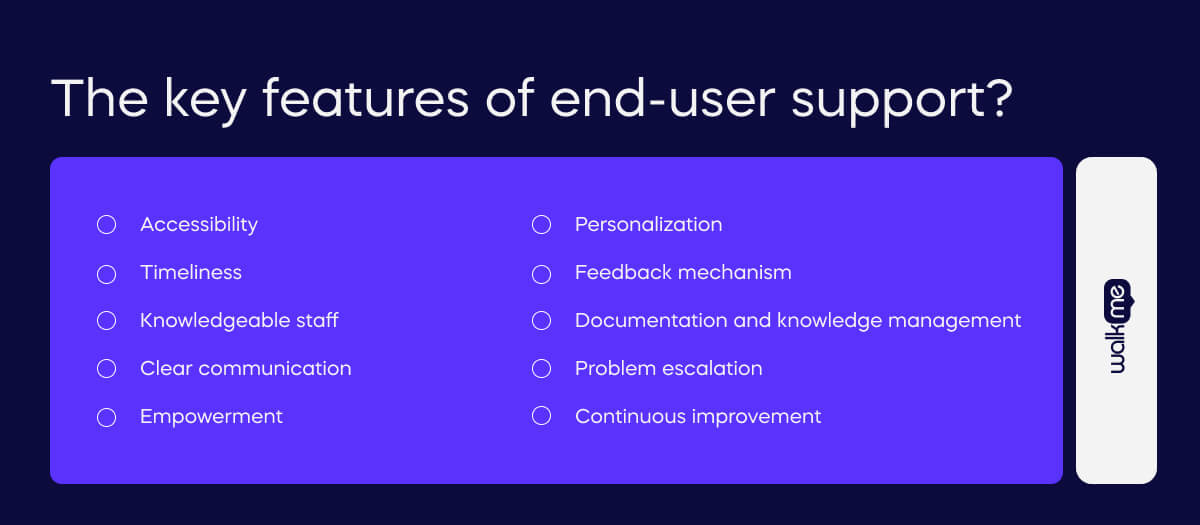 The key features of end-user support?

Accessibility
Timeliness
Knowledgeable staff
Clear communication
Empowerment

Personalization
Feedback mechanism
Documentation and knowledge management
Problem escalation
Continuous improvement

walkme